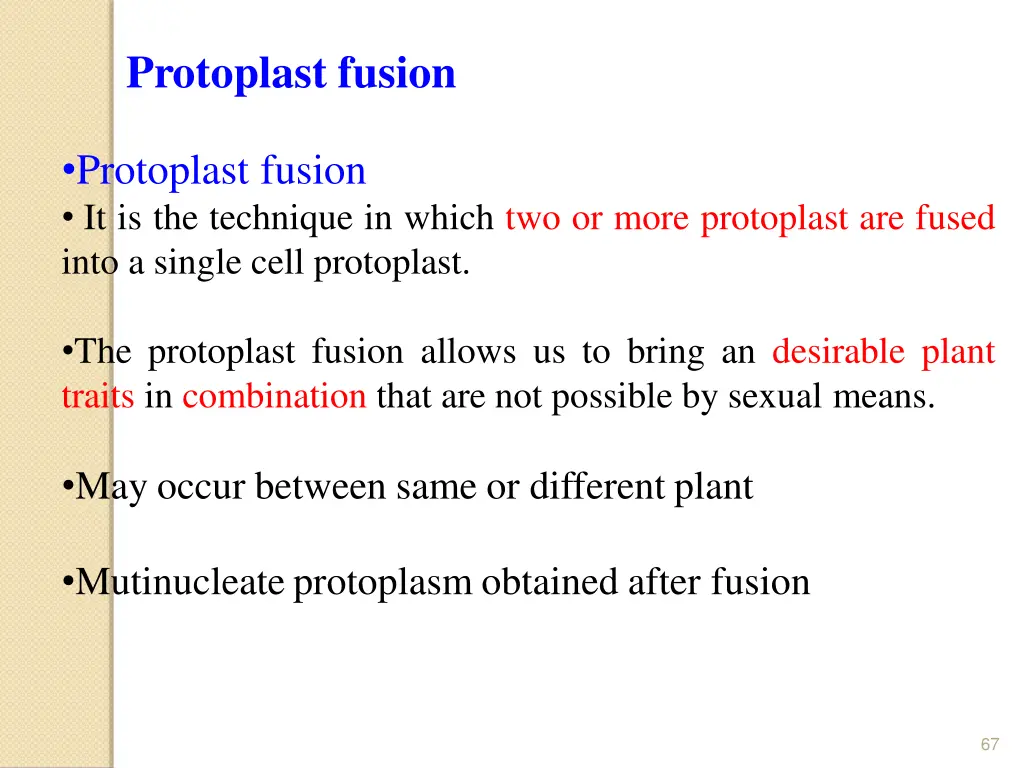 Protoplast fusion

•Protoplast fusion
• It is the technique in which two or more protoplast are fused into a single cell protoplast.

•The protoplast fusion allows us to bring an desirable plant traits in combination that are not possible by sexual means.

•May occur between same or different plant

•Mutinucleate protoplasm obtained after fusion

67